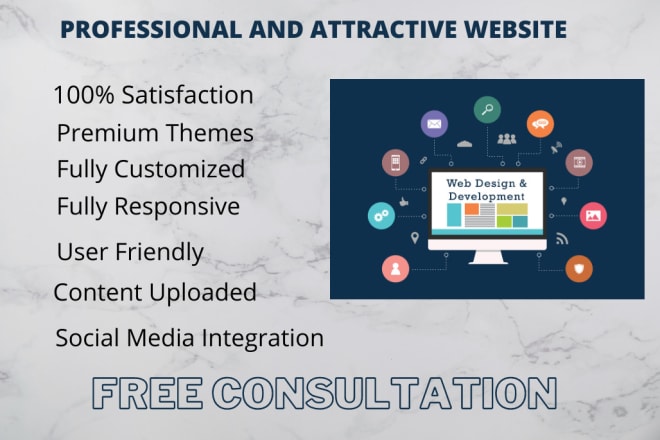 PROFESSIONAL AND ATTRACTIVE WEBSITE

100% Satisfaction
Premium Themes
Fully Customized
Fully Responsive
User Friendly
Content Uploaded
Social Media Integration

Web Design & Development

FREE CONSULTATION